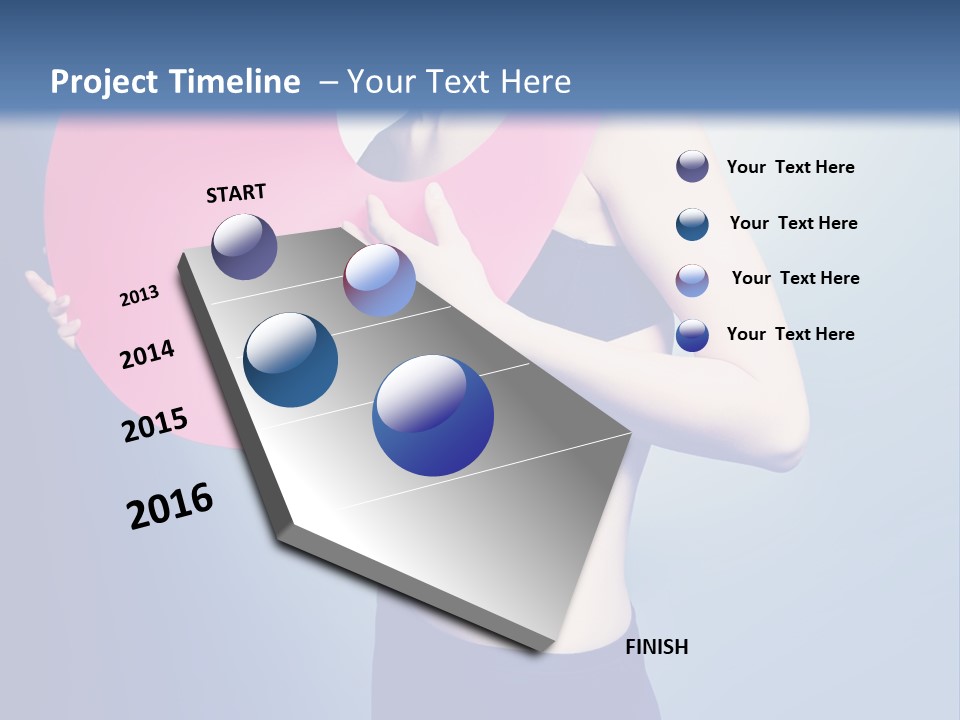 Project Timeline – Your Text Here

START

2013

2014

2015

2016

FINISH

Your Text Here

Your Text Here

Your Text Here

Your Text Here